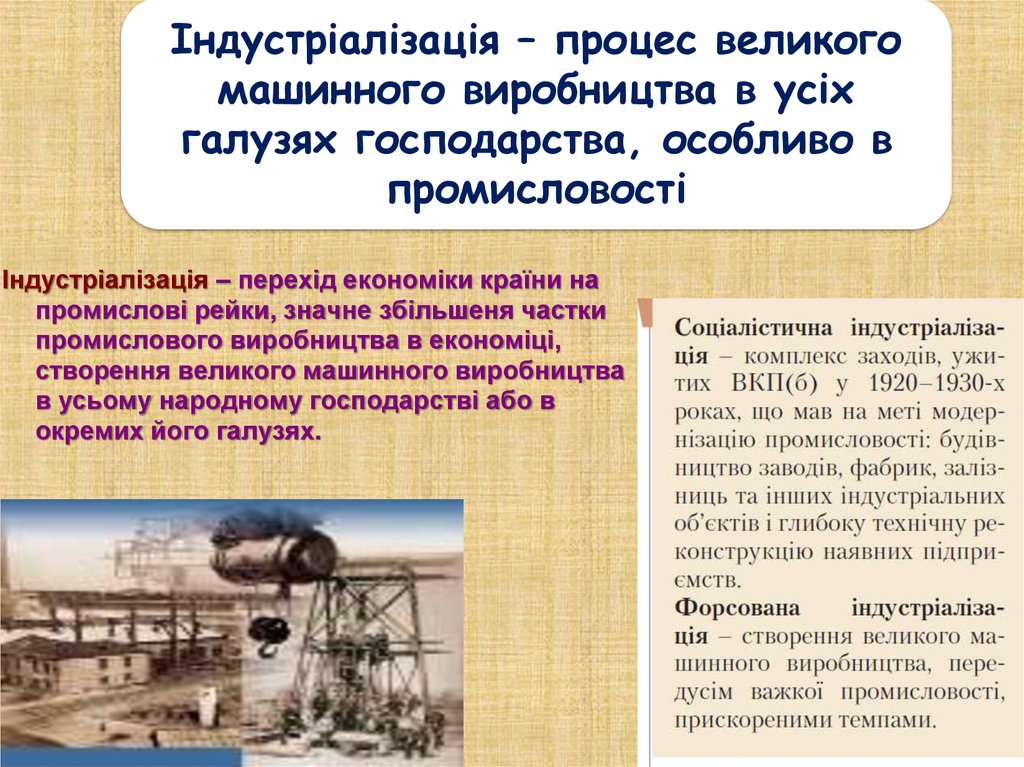 Індустріалізація – процес великого машинного виробництва в усіх галузях господарства, особливо в промисловості

Індустріалізація – перехід економіки країни на промислові рейки, значне збільшеня частки промислового виробництва в економіці, створення великого машинного виробництва в усьому народному господарстві або в окремих його галузях.

Соціалістична індустріалізація – комплекс заходів, ужитих ВКП(б) у 1920–1930-х роках, що мав на меті модернізацію промисловості: будівництво заводів, фабрик, залізниць та інших індустріальних об'єктів і глибоку технічну реконструкцію наявних підприємств.
Форсована індустріалізація – створення великого машинного виробництва, передусім важкої промисловості, прискореними темпами.